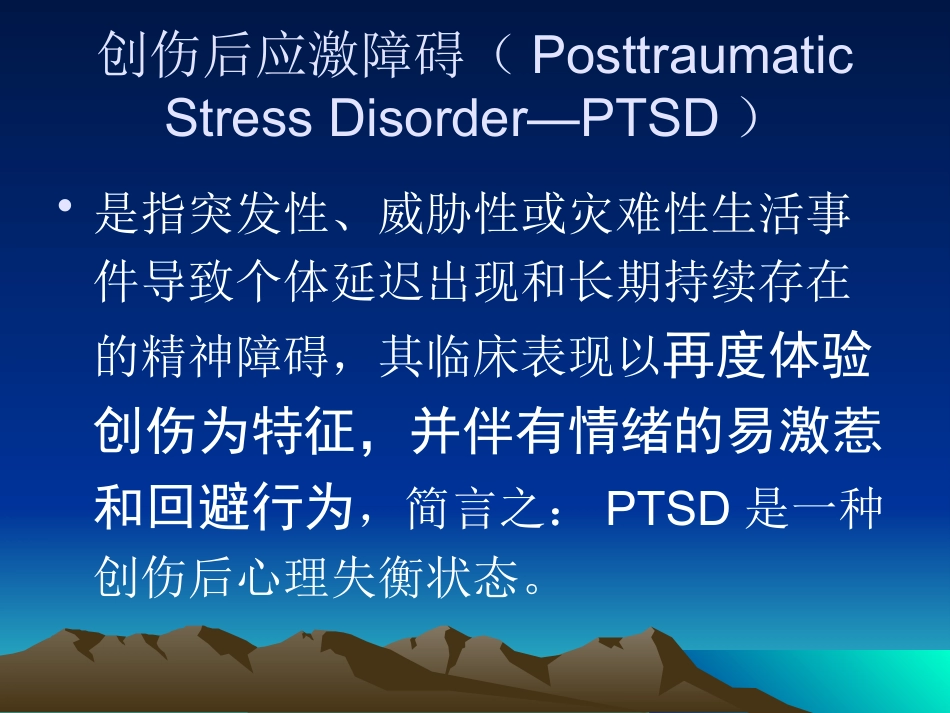 创伤后应激障碍（ Posttraumatic Stress Disorder—PTSD ）

• 是指突发性、威胁性或灾难性生活事件导致个体延迟出现和长期持续存在的精神障碍，其临床表现以再度体验创伤为特征，并伴有情绪的易激惹和回避行为，简言之： PTSD 是一种创伤后心理失衡状态。